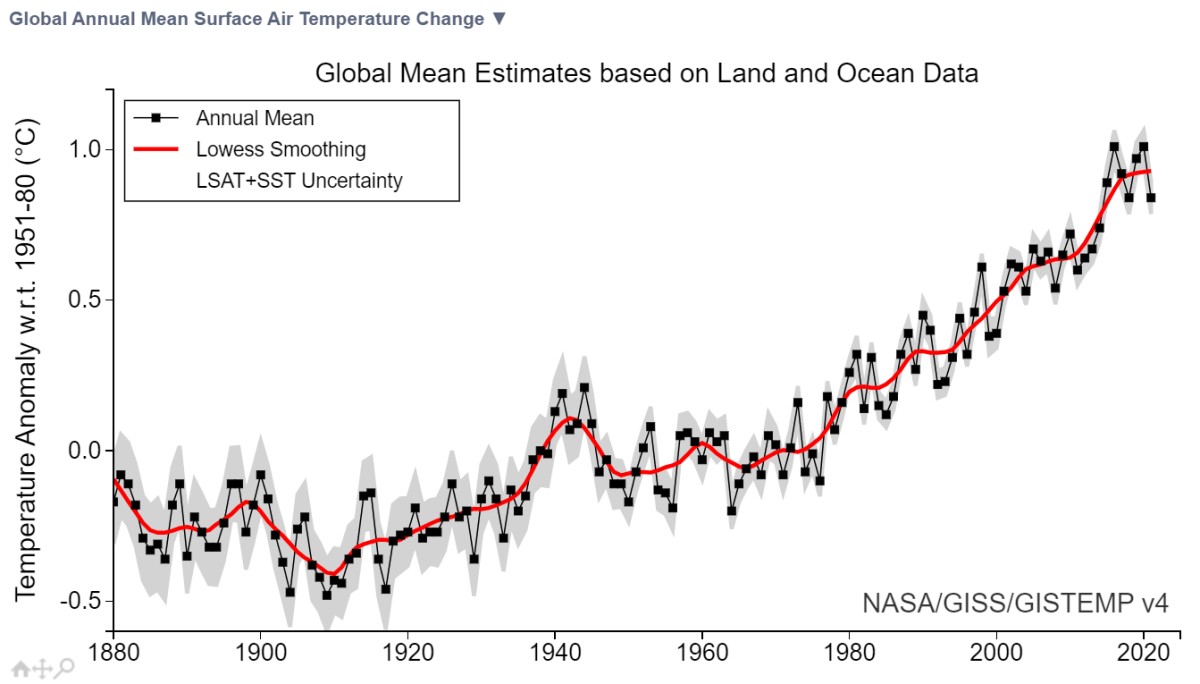 Global Annual Mean Surface Air Temperature Change ▼

Global Mean Estimates based on Land and Ocean Data

Annual Mean
Lowess Smoothing
LSAT+SST Uncertainty

Temperature Anomaly w.r.t. 1951-80 (°C)

1.0
0.5
0.0
-0.5

NASA/GISS/GISTEMP v4

1880
1900
1920
1940
1960
1980
2000
2020